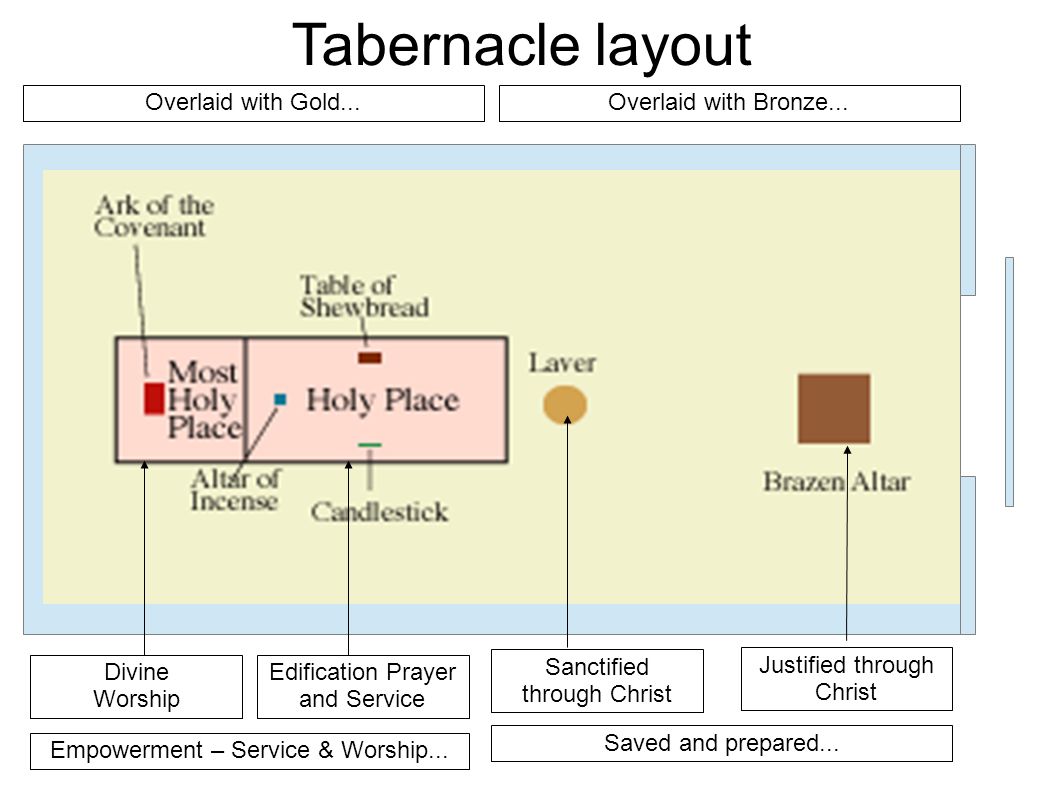 Tabernacle layout

Overlaid with Gold...

Overlaid with Bronze...

Ark of the Covenant

Table of Shewbread

Most Holy Place

Holy Place

Laver

Altar of Incense

Candlestick

Brazen Altar

Divine Worship

Edification Prayer and Service

Sanctified through Christ

Justified through Christ

Empowerment – Service & Worship...

Saved and prepared...